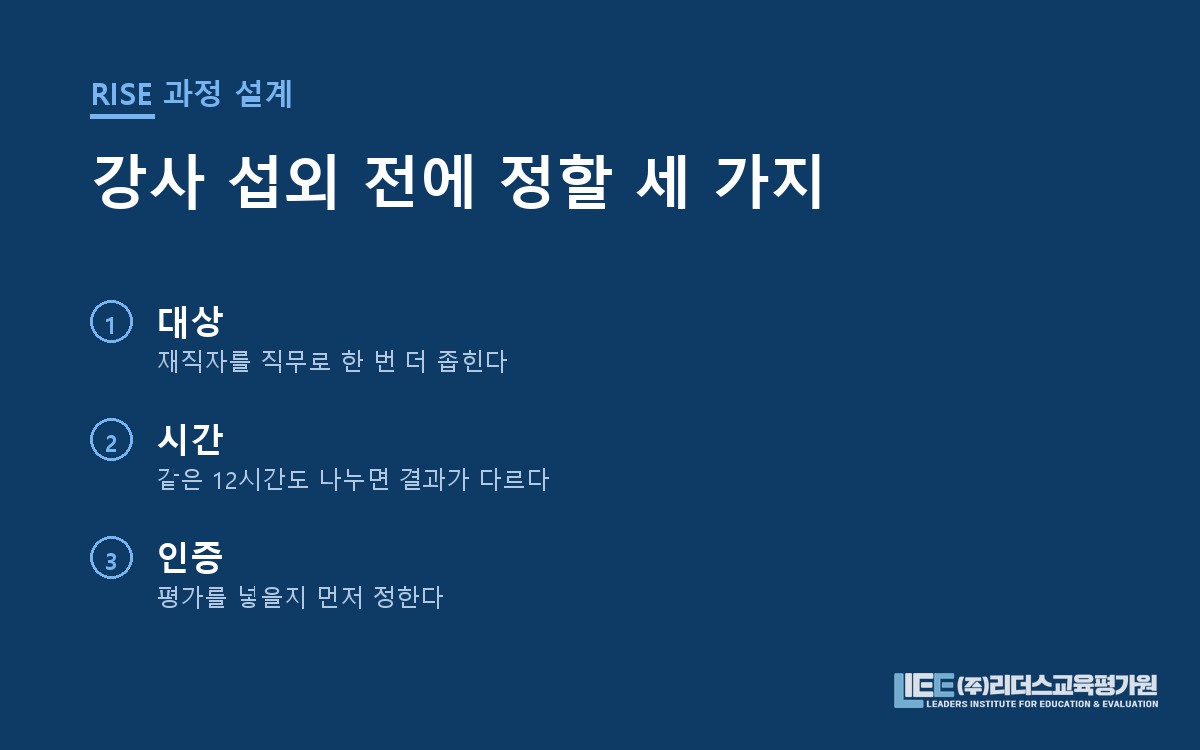 RISE 과정 설계

강사 섭외 전에 정할 세 가지

1 대상
재직자를 직무로 한 번 더 좁힌다

2 시간
같은 12시간도 나누면 결과가 다르다

3 인증
평가를 넣을지 먼저 정한다

LIEE (주)리더스교육평가원
LEADERS INSTITUTE FOR EDUCATION & EVALUATION